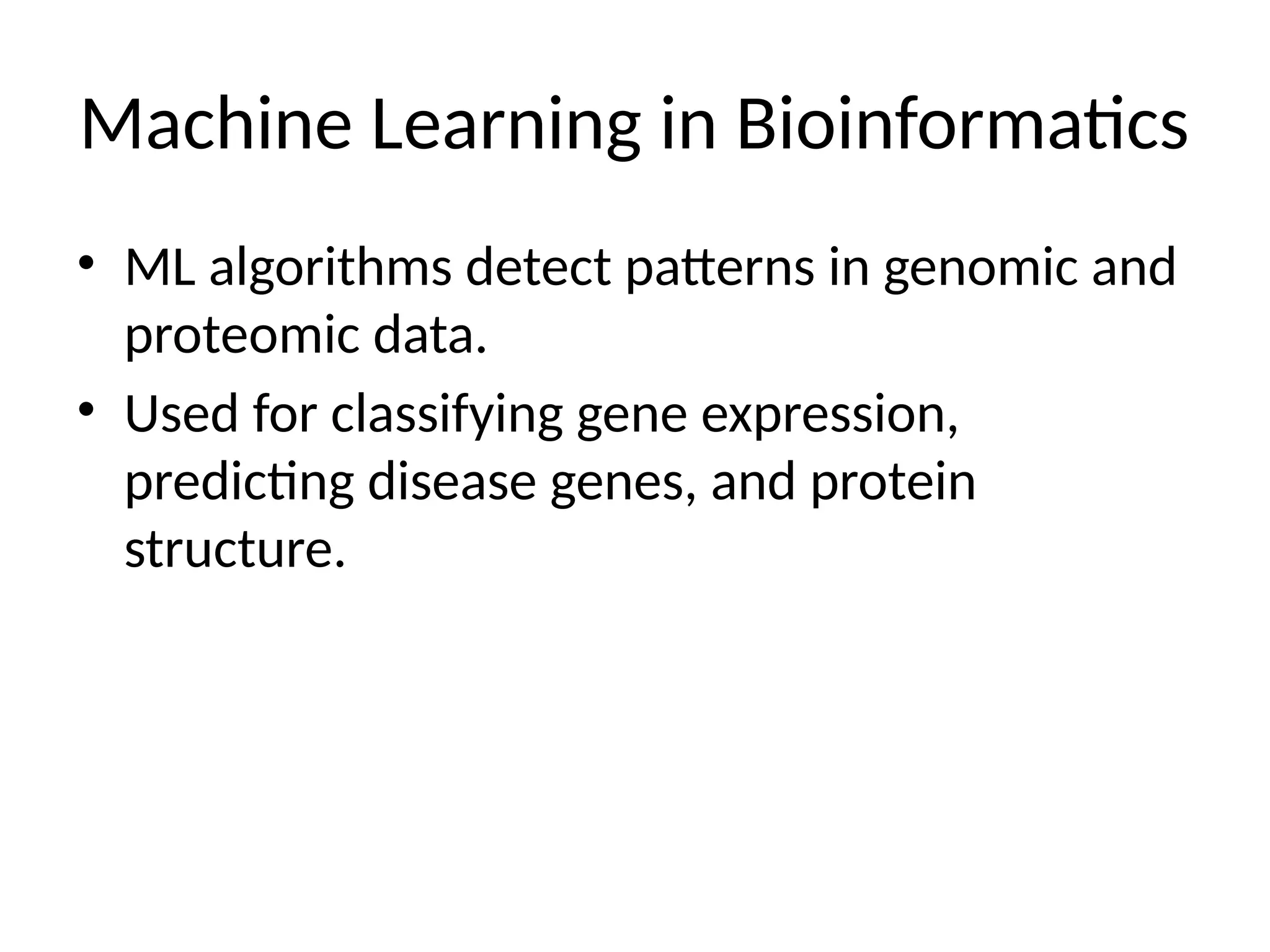 Machine Learning in Bioinformatics

• ML algorithms detect patterns in genomic and proteomic data.

• Used for classifying gene expression, predicting disease genes, and protein structure.